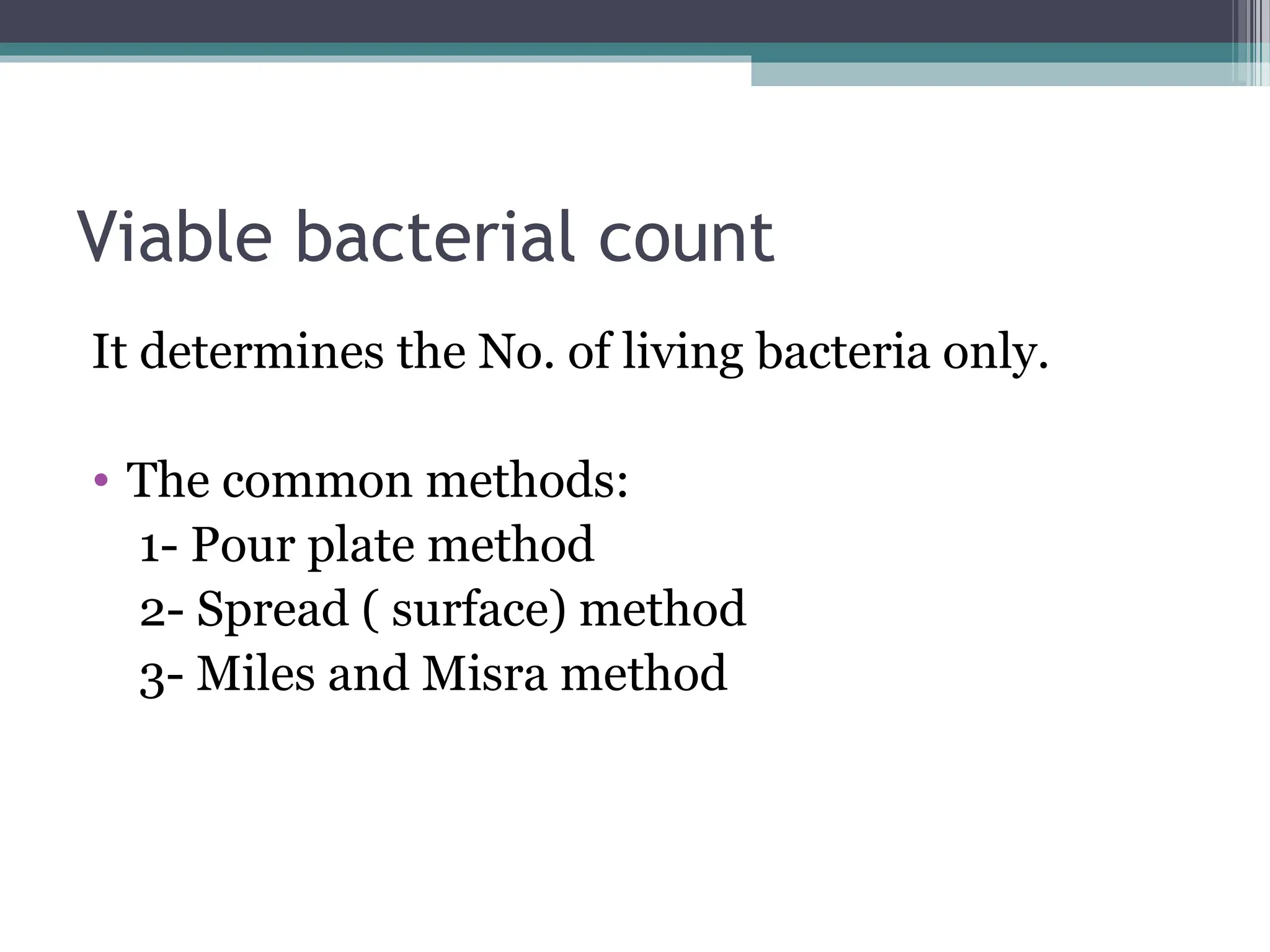 Viable bacterial count

It determines the No. of living bacteria only.

• The common methods:
1- Pour plate method
2- Spread ( surface) method
3- Miles and Misra method